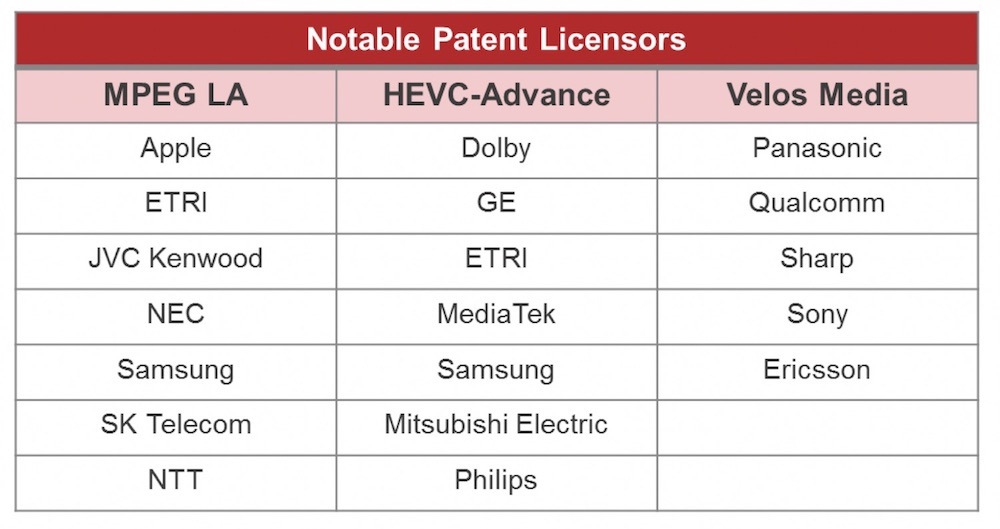 Notable Patent Licensors

| MPEG LA | HEVC-Advance | Velos Media |
|---|---|---|
| Apple | Dolby | Panasonic |
| ETRI | GE | Qualcomm |
| JVC Kenwood | ETRI | Sharp |
| NEC | MediaTek | Sony |
| Samsung | Samsung | Ericsson |
| SK Telecom | Mitsubishi Electric | |
| NTT | Philips | |